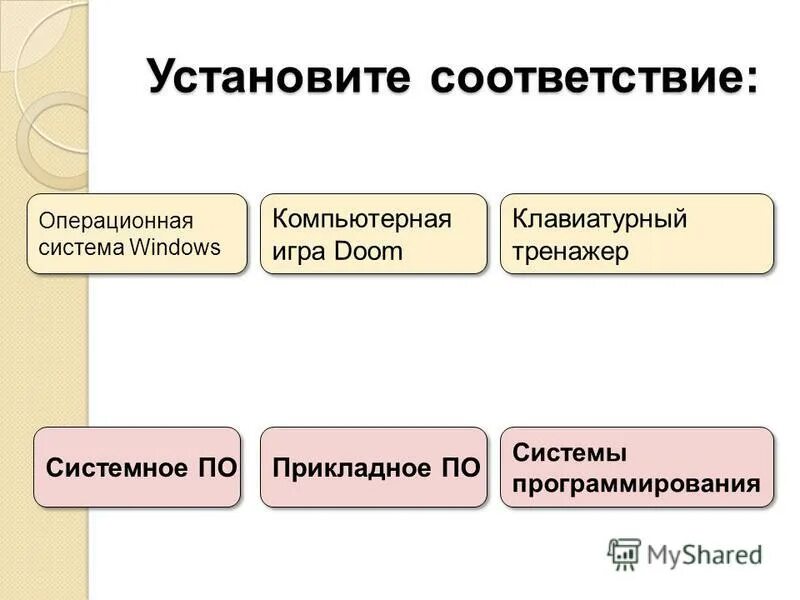 Установите соответствие:

Операционная система Windows

Компьютерная игра Doom

Клавиатурный тренажер

Системное ПО

Прикладное ПО

Системы программирования

MyShared